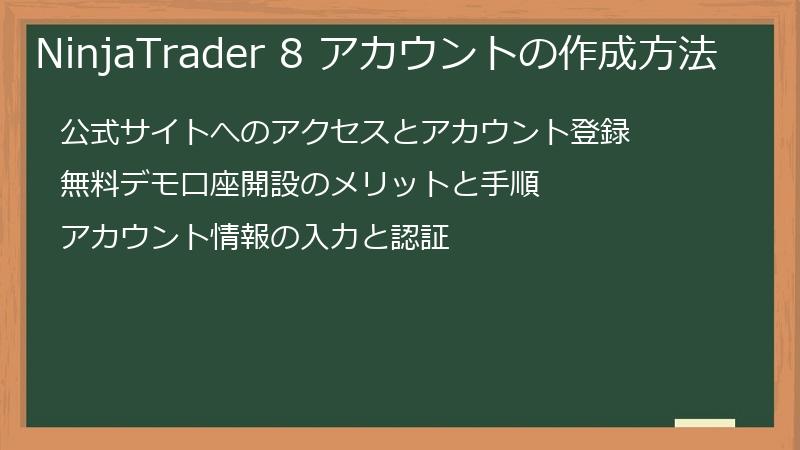 NinjaTrader 8 アカウントの作成方法

公式サイトへのアクセスとアカウント登録

無料デモ口座開設のメリットと手順

アカウント情報の入力と認証